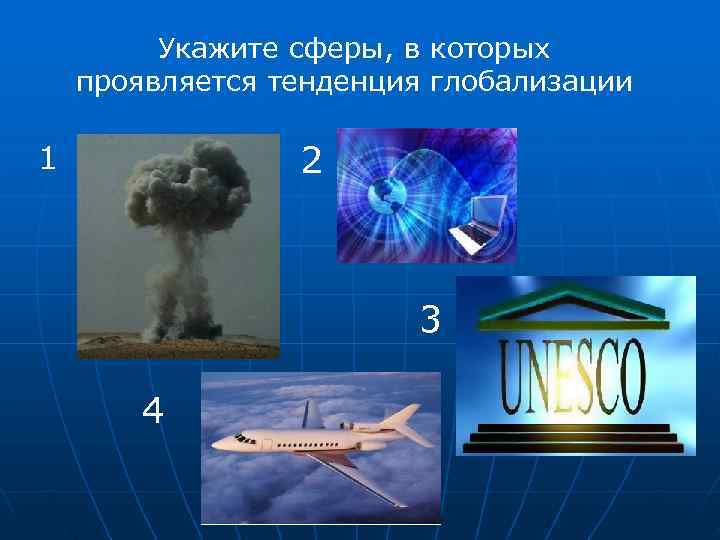 Укажите сферы, в которых проявляется тенденция глобализации

1

2

3

UNESCO

4